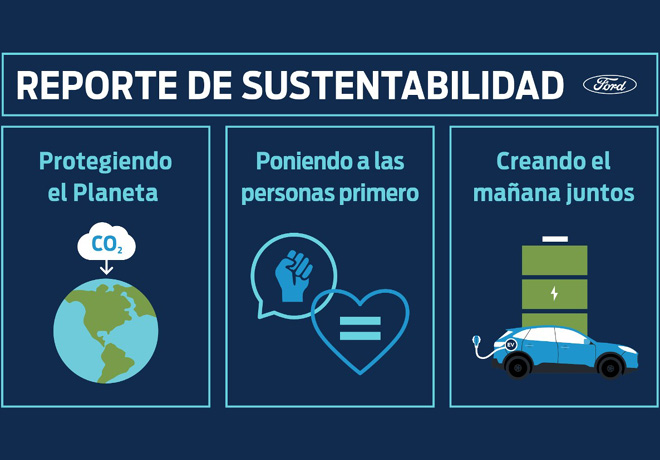 REPORTE DE SUSTENTABILIDAD

Ford

Protegiendo el Planeta

$CO_2$

Poniendo a las personas primero

Creando el mañana juntos

EV